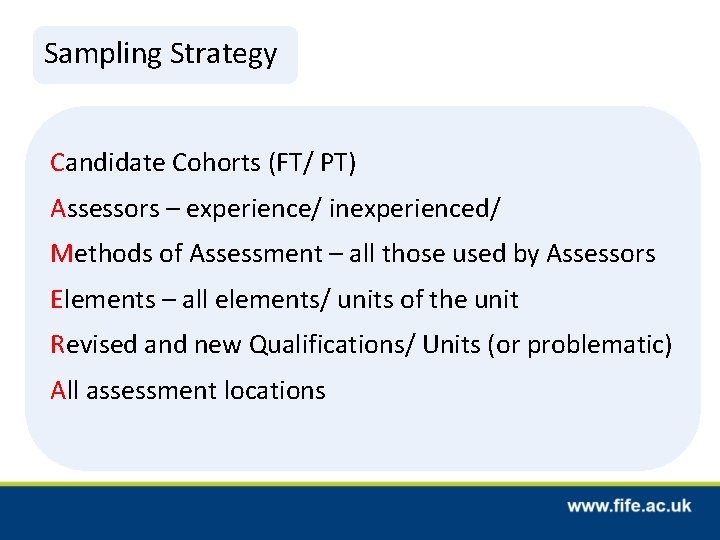 Sampling Strategy

Candidate Cohorts (FT/ PT)

Assessors – experience/ inexperienced/

Methods of Assessment – all those used by Assessors

Elements – all elements/ units of the unit

Revised and new Qualifications/ Units (or problematic)

All assessment locations

www.fife.ac.uk